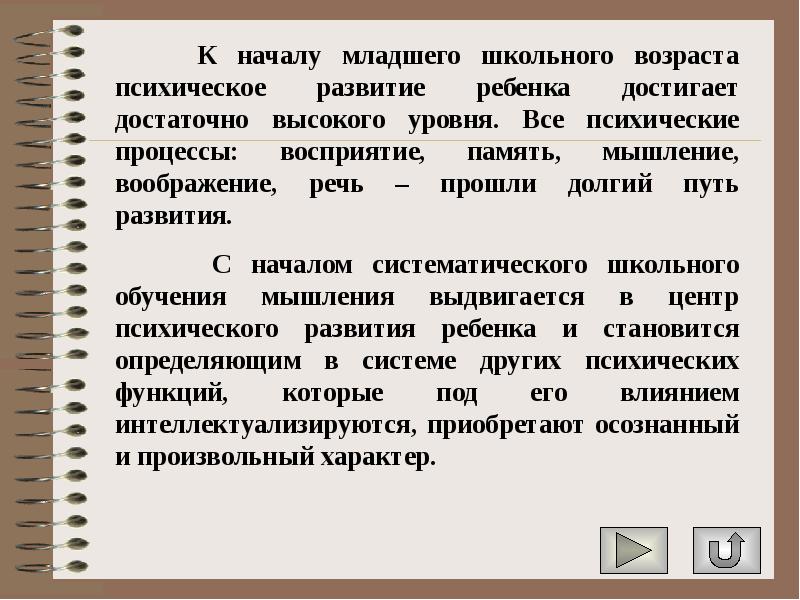 К началу младшего школьного возраста психическое развитие ребенка достигает достаточно высокого уровня. Все психические процессы: восприятие, память, мышление, воображение, речь – прошли долгий путь развития.

С началом систематического школьного обучения мышления выдвигается в центр психического развития ребенка и становится определяющим в системе других психических функций, которые под его влиянием интеллектуализируются, приобретают осознанный и произвольный характер.